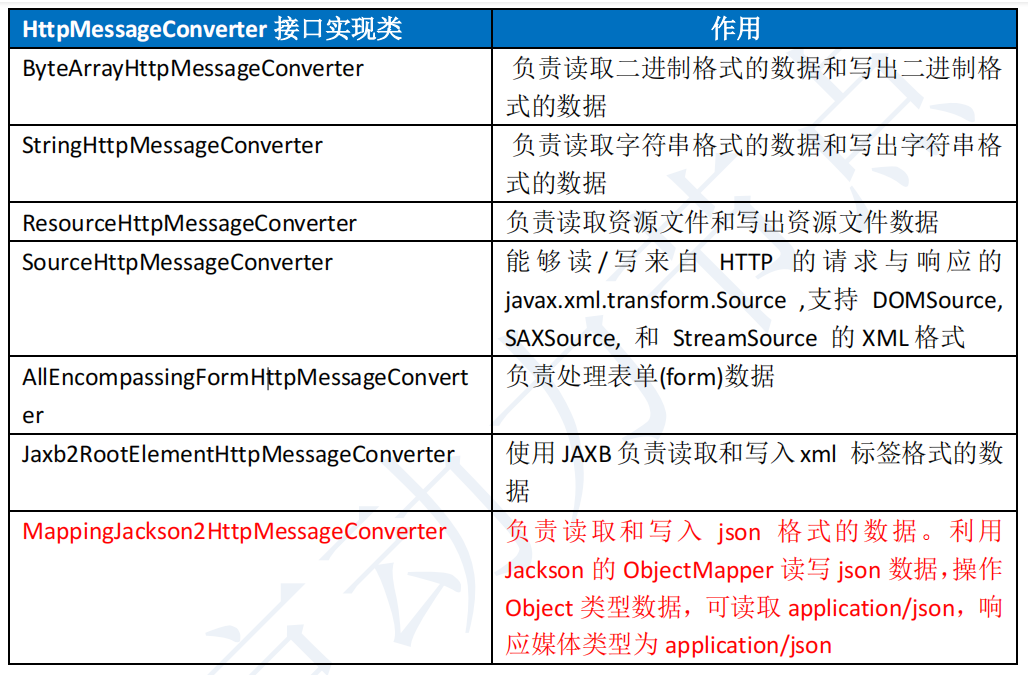 | HttpMessageConverter 接口实现类 | 作用 |
|---|---|
| ByteArrayHttpMessageConverter | 负责读取二进制格式的数据和写出二进制格式的数据 |
| StringHttpMessageConverter | 负责读取字符串格式的数据和写出字符串格式的数据 |
| ResourceHttpMessageConverter | 负责读取资源文件和写出资源文件数据 |
| SourceHttpMessageConverter | 能够读/写来自 HTTP 的请求与响应的 javax.xml.transform.Source ,支持 DOMSource, SAXSource, 和 StreamSource 的 XML 格式 |
| AllEncompassingFormHttpMessageConverter | 负责处理表单(form)数据 |
| Jaxb2RootElementHttpMessageConverter | 使用 JAXB 负责读取和写入 xml 标签格式的数据 |
| MappingJackson2HttpMessageConverter | 负责读取和写入 json 格式的数据。利用 Jackson 的 ObjectMapper 读写 json 数据,操作 Object 类型数据,可读取 application/json,响应媒体类型为 application/json |